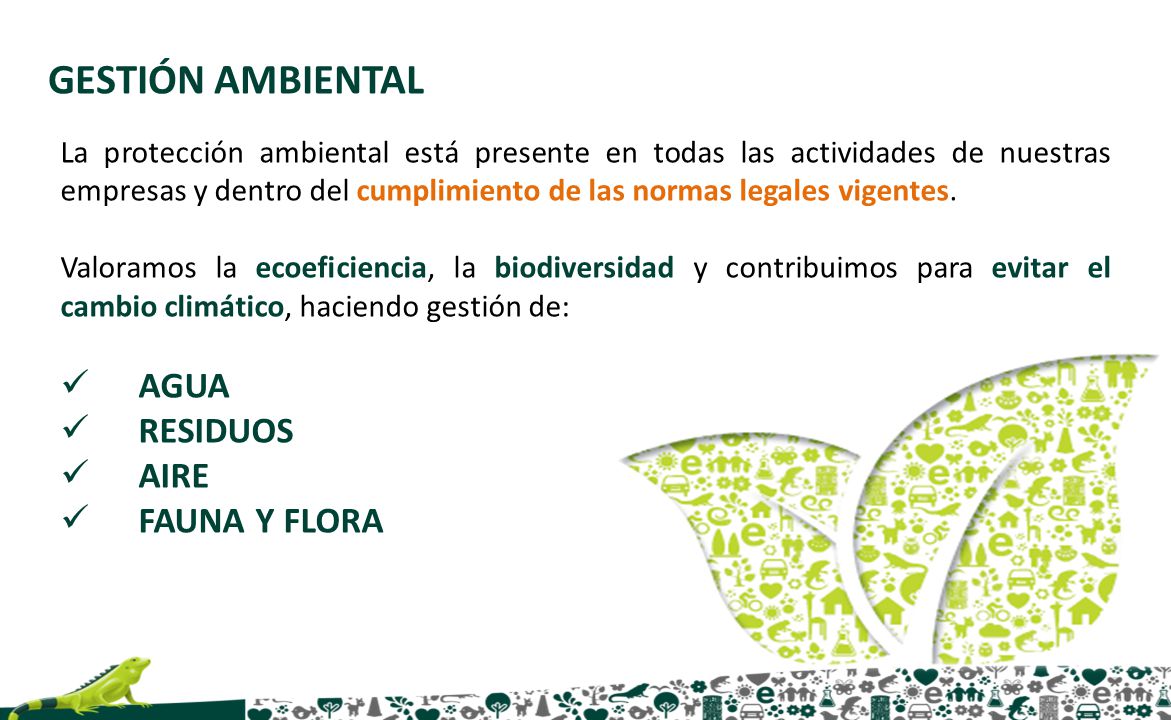 GESTIÓN AMBIENTAL

La protección ambiental está presente en todas las actividades de nuestras empresas y dentro del cumplimiento de las normas legales vigentes.

Valoramos la ecoeficiencia, la biodiversidad y contribuimos para evitar el cambio climático, haciendo gestión de:

✓ AGUA
✓ RESIDUOS
✓ AIRE
✓ FAUNA Y FLORA